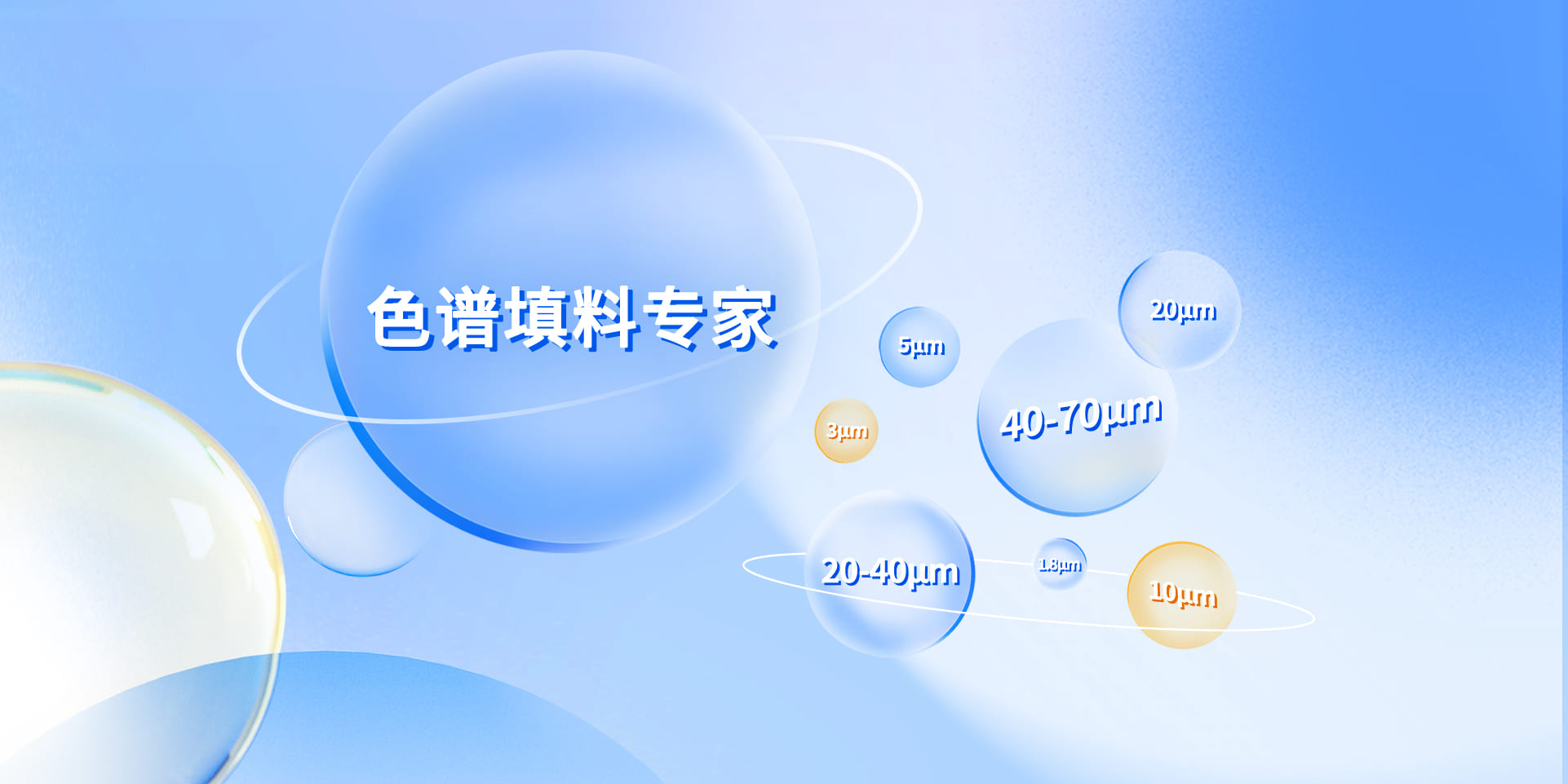 色谱填料专家

20μm

5μm

40-70μm

3μm

20-40μm

1.8μm

10μm